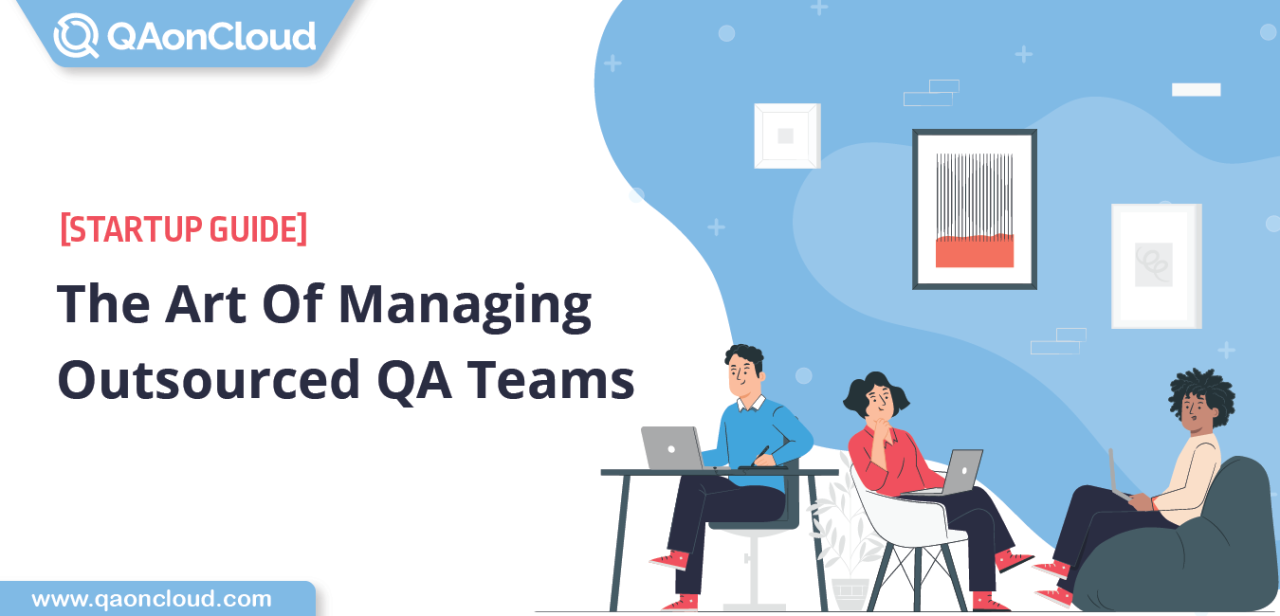 QAonCloud

[STARTUP GUIDE]

The Art Of Managing Outsourced QA Teams

www.qaoncloud.com